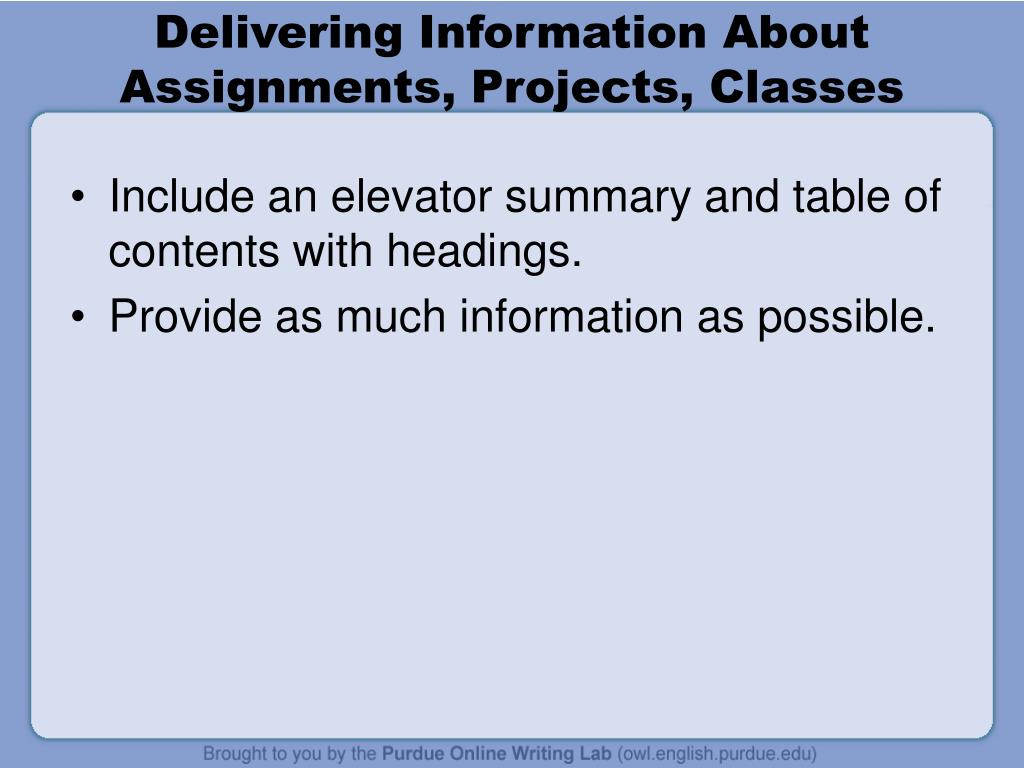 Delivering Information About Assignments, Projects, Classes

• Include an elevator summary and table of contents with headings.
• Provide as much information as possible.

Brought to you by the Purdue Online Writing Lab (owl.english.purdue.edu)